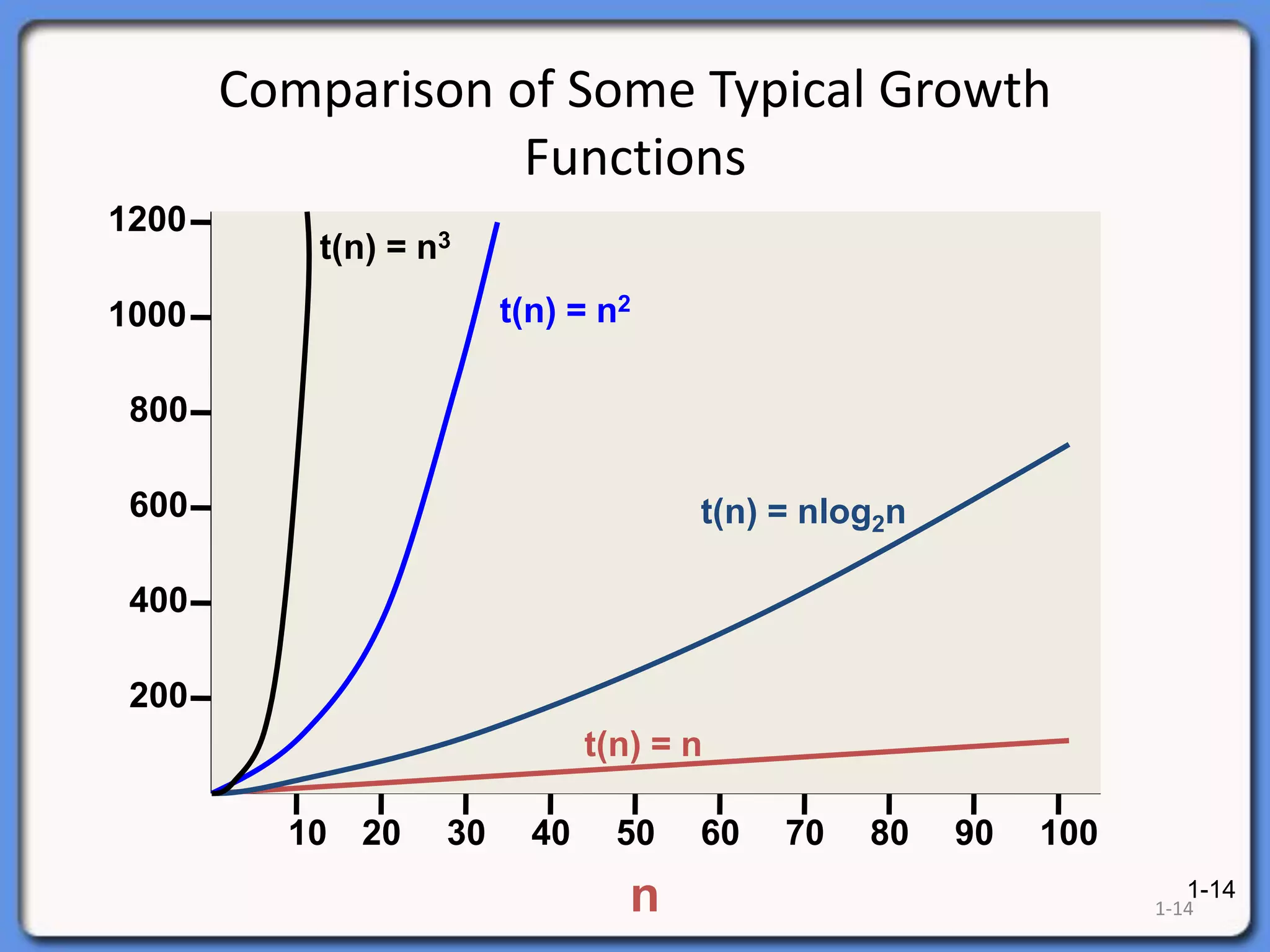 Comparison of Some Typical Growth Functions

1200
1000
800
600
400
200

$t(n) = n^3$

$t(n) = n^2$

$t(n) = n\log_2 n$

$t(n) = n$

10 20 30 40 50 60 70 80 90 100

n

1-14
1-14